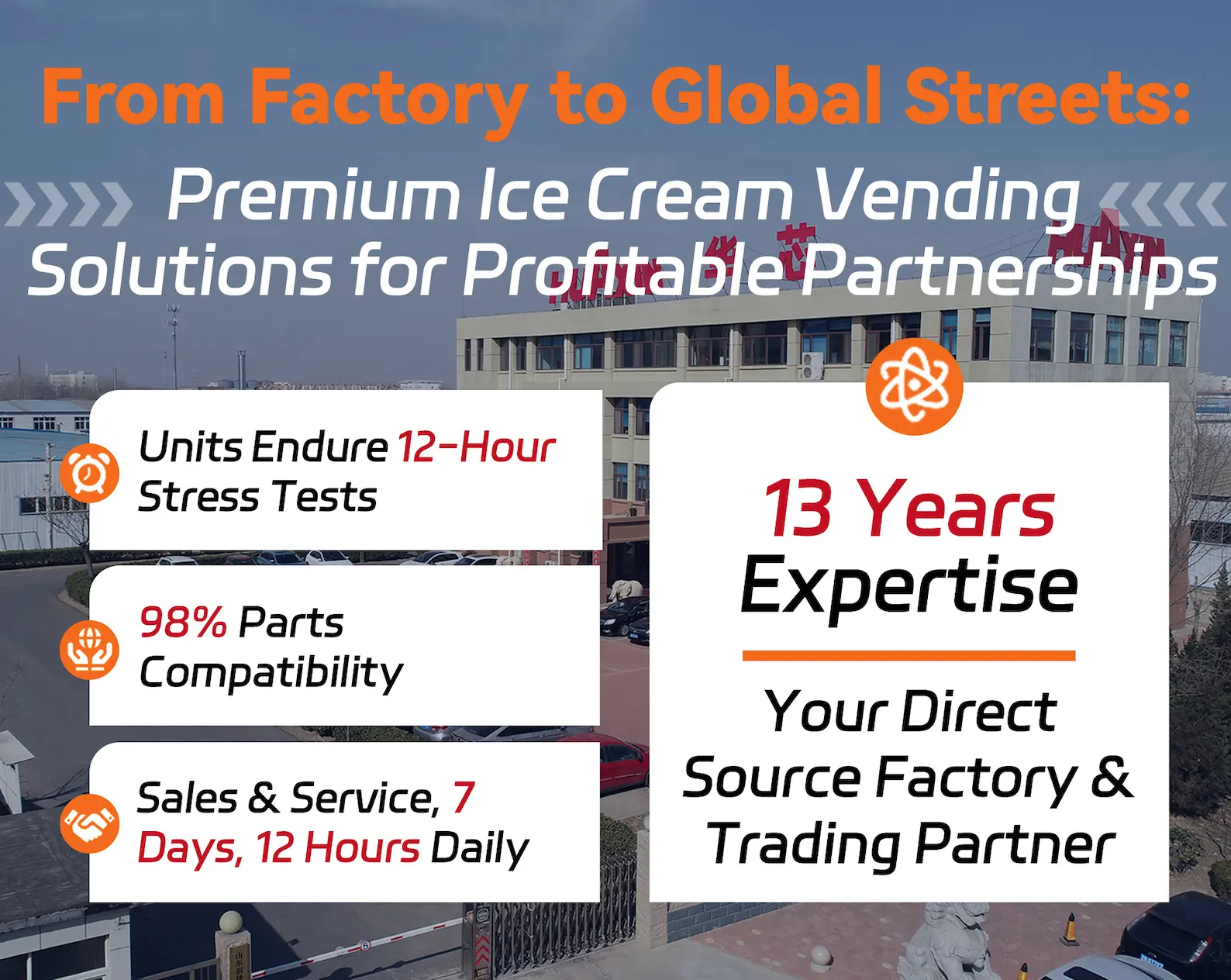 From Factory to Global Streets:

Premium Ice Cream Vending Solutions for Profitable Partnerships

Units Endure 12-Hour Stress Tests

98% Parts Compatibility

Sales & Service, 7 Days, 12 Hours Daily

13 Years Expertise

Your Direct Source Factory & Trading Partner